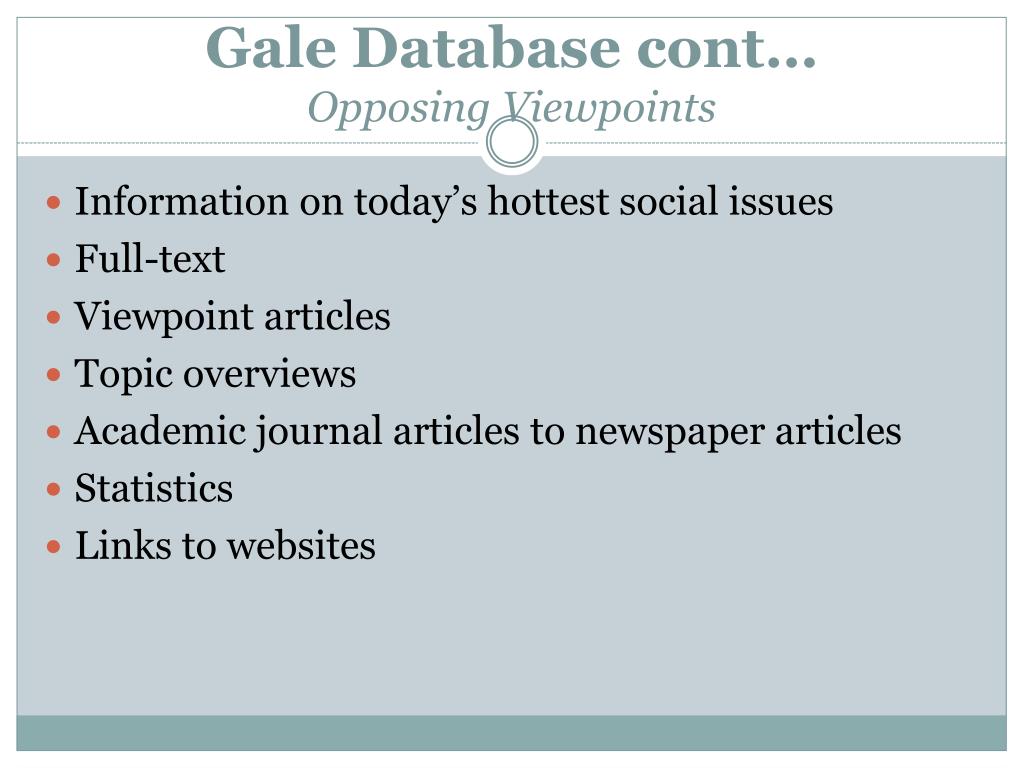 Gale Database cont…
Opposing Viewpoints

- Information on today’s hottest social issues
- Full-text
- Viewpoint articles
- Topic overviews
- Academic journal articles to newspaper articles
- Statistics
- Links to websites